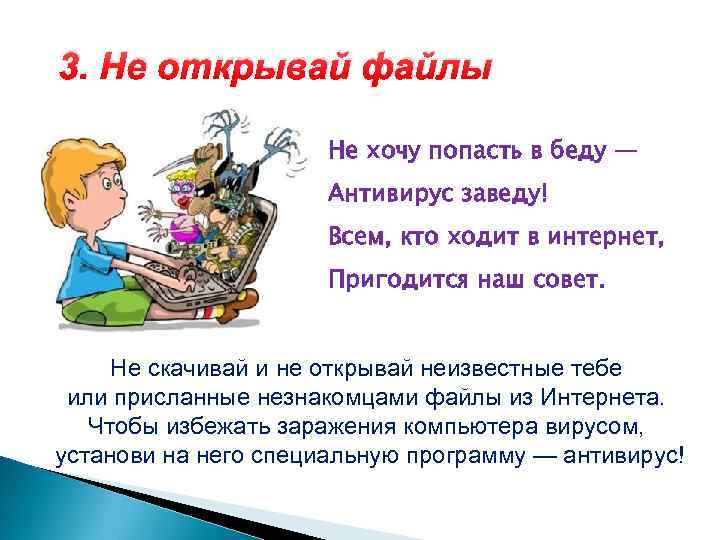 3. Не открывай файлы

Не хочу попасть в беду —
Антивирус заведу!
Всем, кто ходит в интернет,
Пригодится наш совет.

Не скачивай и не открывай неизвестные тебе или присланные незнакомцами файлы из Интернета. Чтобы избежать заражения компьютера вирусом, установи на него специальную программу — антивирус!